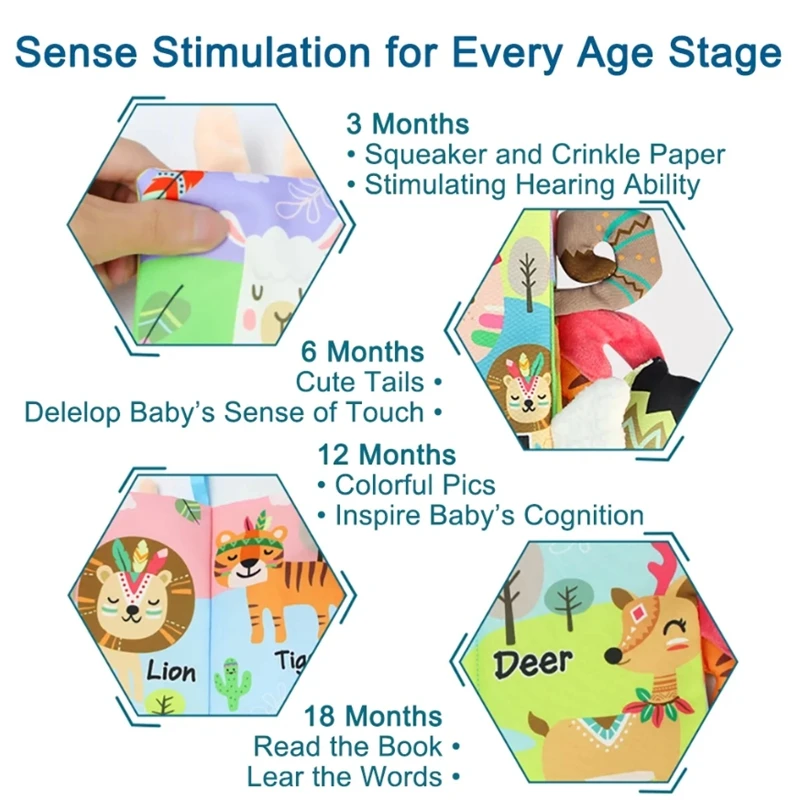 Sense Stimulation for Every Age Stage

3 Months
• Squeaker and Crinkle Paper
• Stimulating Hearing Ability

6 Months
Cute Tails •
Delelop Baby's Sense of Touch •

12 Months
• Colorful Pics
• Inspire Baby's Cognition

Lion

Tig

Deer

18 Months
Read the Book •
Lear the Words •